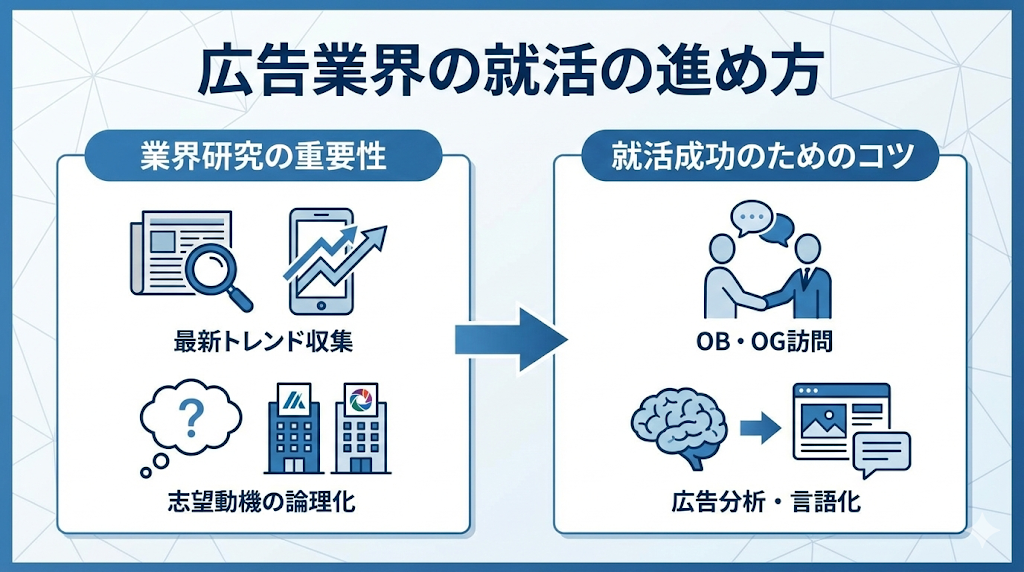 広告業界の就活の進め方

業界研究の重要性

最新トレンド収集

?

志望動機の論理化

就活成功のためのコツ

OB・OG訪問

広告分析・言語化